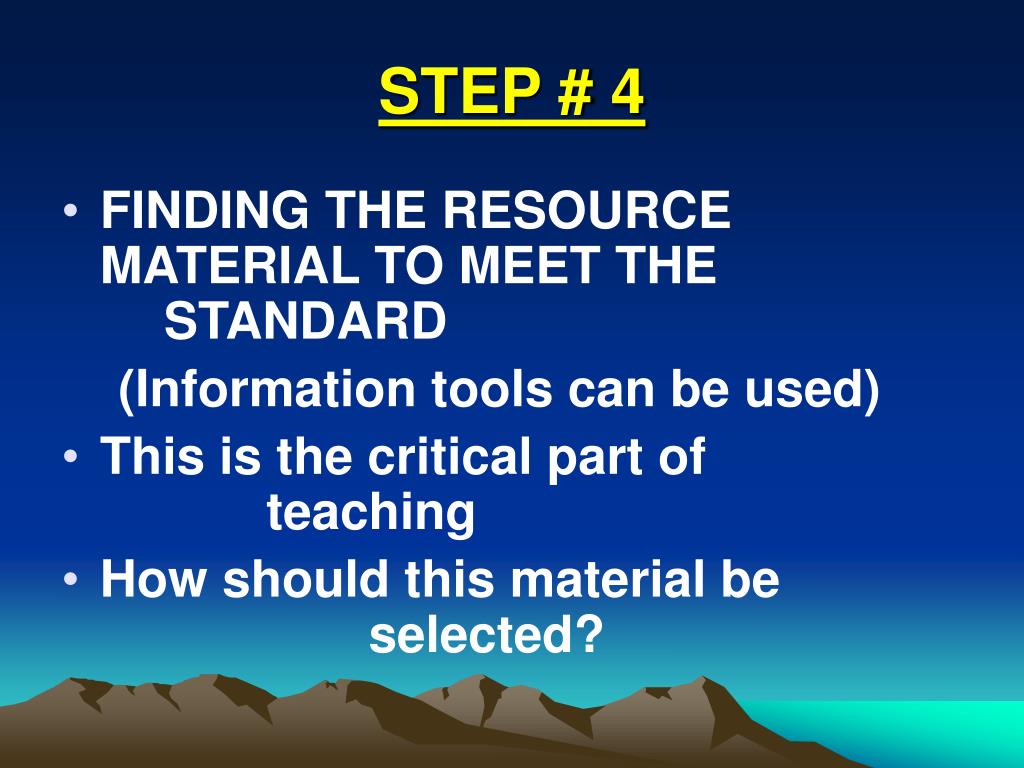 STEP # 4

• FINDING THE RESOURCE MATERIAL TO MEET THE STANDARD

(Information tools can be used)

• This is the critical part of teaching

• How should this material be selected?